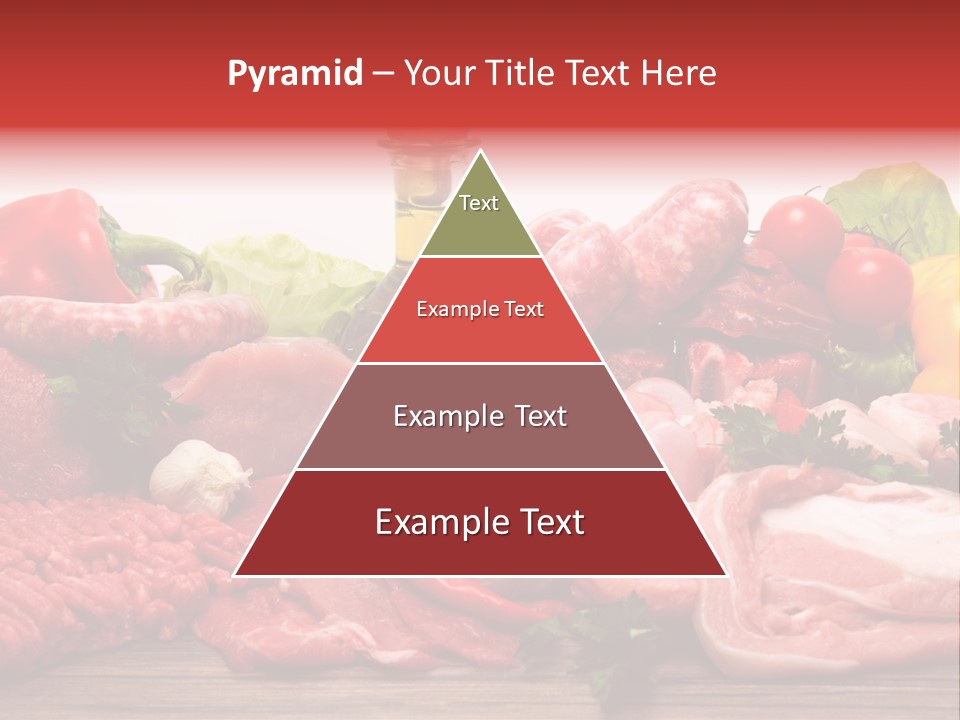 Pyramid – Your Title Text Here

Text

Example Text

Example Text

Example Text